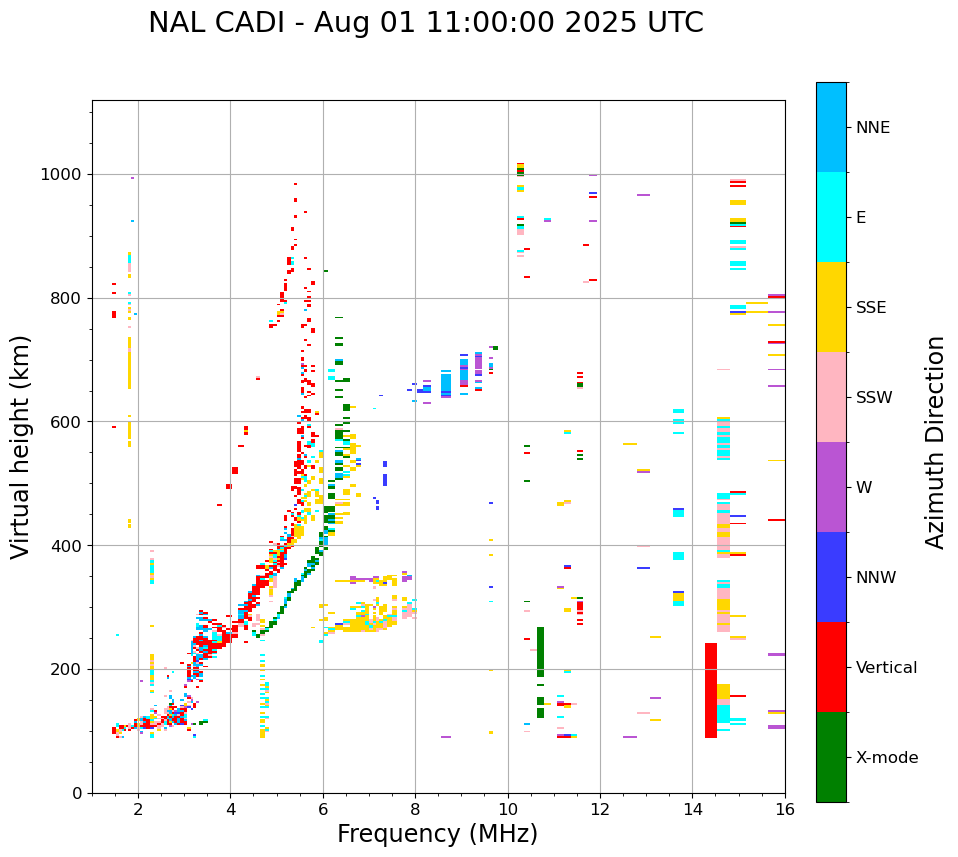 NAL CADI - Aug 01 11:00:00 2025 UTC

Virtual height (km)

1000
800
600
400
200
0

2
4
6
8
10
12
14
16

Frequency (MHz)

NNE
E
SSE
SSW
W
NNW
Vertical
X-mode

Azimuth Direction